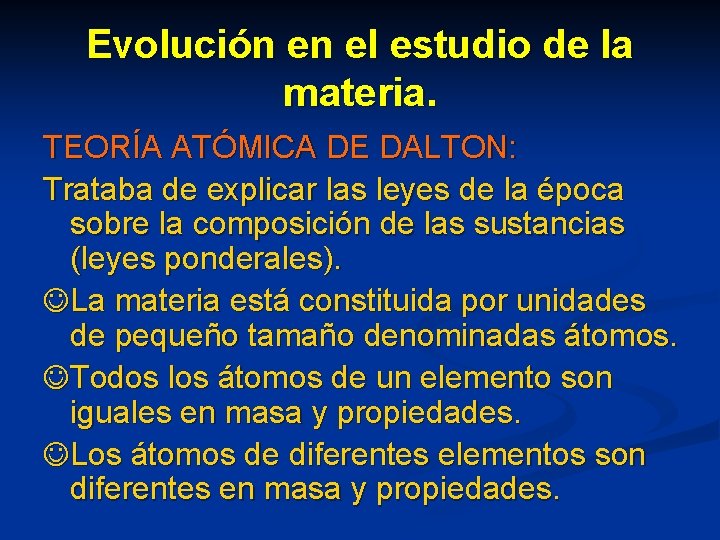 Evolución en el estudio de la materia.

TEORÍA ATÓMICA DE DALTON:

Trataba de explicar las leyes de la época sobre la composición de las sustancias (leyes ponderales).

☺La materia está constituida por unidades de pequeño tamaño denominadas átomos.

☺Todos los átomos de un elemento son iguales en masa y propiedades.

☺Los átomos de diferentes elementos son diferentes en masa y propiedades.